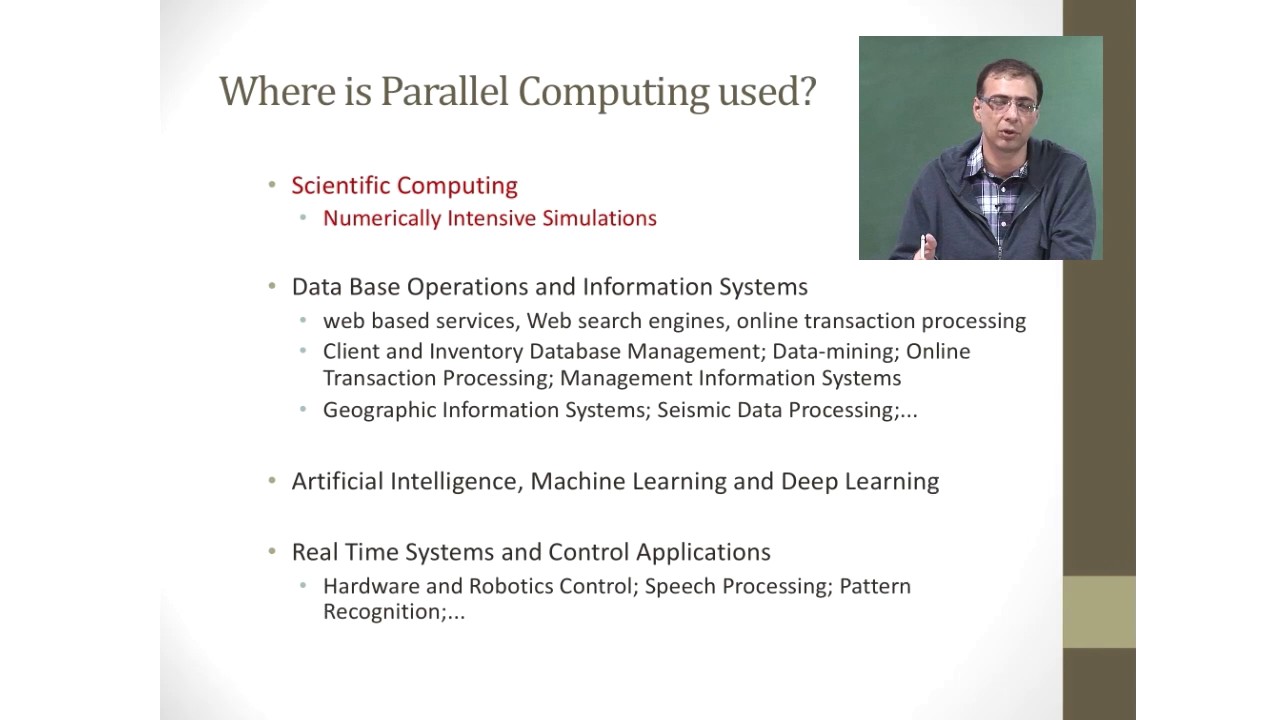 Where is Parallel Computing used?

• Scientific Computing
  • Numerically Intensive Simulations

• Data Base Operations and Information Systems
  • web based services, Web search engines, online transaction processing
  • Client and Inventory Database Management; Data-mining; Online Transaction Processing; Management Information Systems
  • Geographic Information Systems; Seismic Data Processing;...

• Artificial Intelligence, Machine Learning and Deep Learning

• Real Time Systems and Control Applications
  • Hardware and Robotics Control; Speech Processing; Pattern Recognition;...